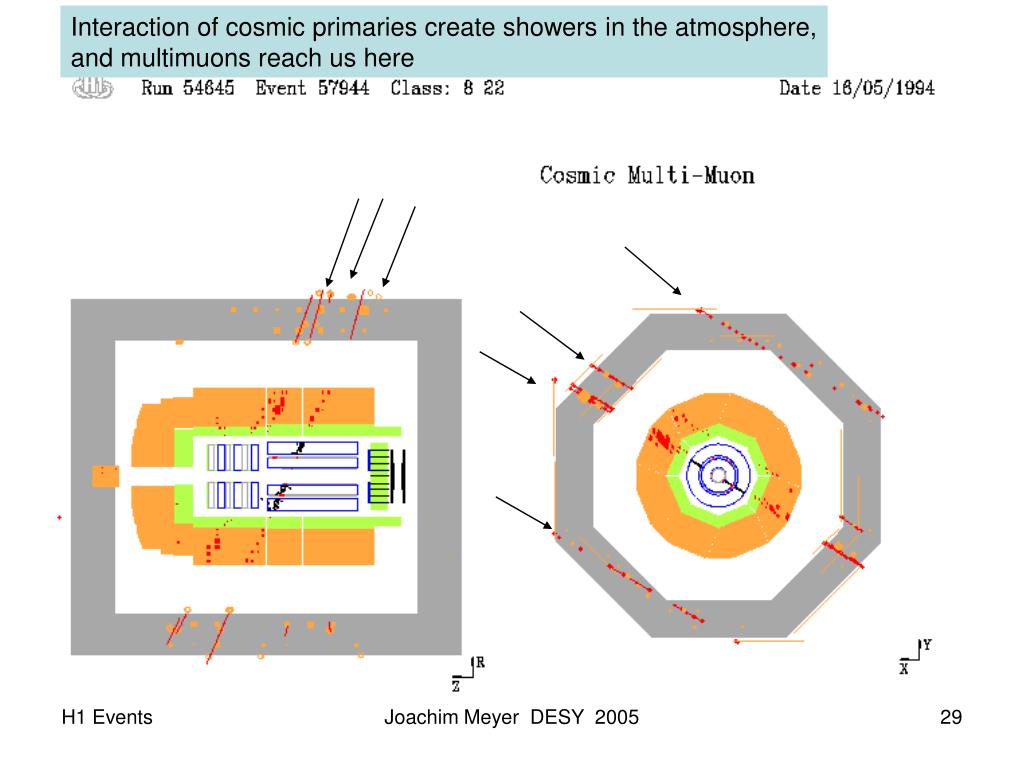 Interaction of cosmic primaries create showers in the atmosphere, and multimuons reach us here

Run 54645 Event 57944 Class: 8 22

Date 16/05/1994

Cosmic Multi-Muon

R
Z

Y
X

H1 Events

Joachim Meyer DESY 2005

29